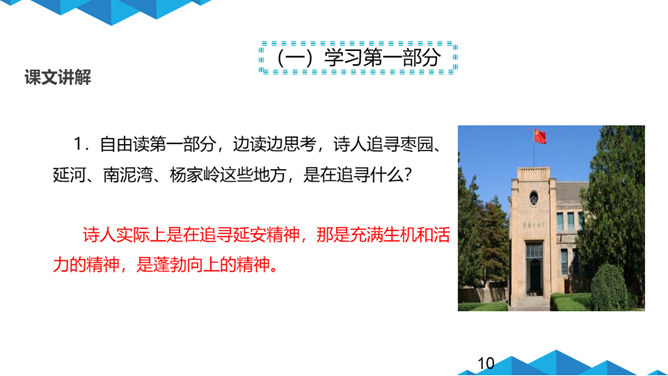 （一）学习第一部分

课文讲解

1．自由读第一部分，边读边思考，诗人追寻枣园、延河、南泥湾、杨家岭这些地方，是在追寻什么？

诗人实际上是在追寻延安精神，那是充满生机和活力的精神，是蓬勃向上的精神。

10